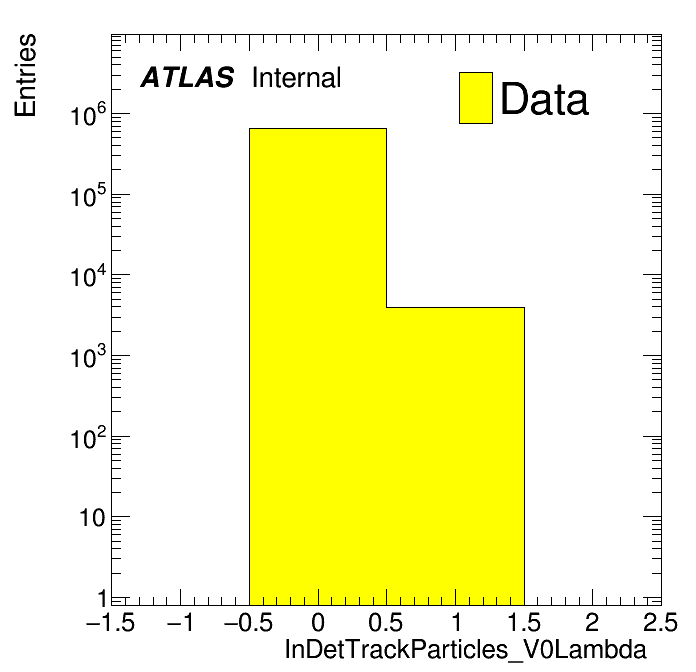 Entries

ATLAS Internal

Data

$10^6$
$10^5$
$10^4$
$10^3$
$10^2$
10
1

−1.5 −1 −0.5 0 0.5 1 1.5 2 2.5

InDetTrackParticles_V0Lambda